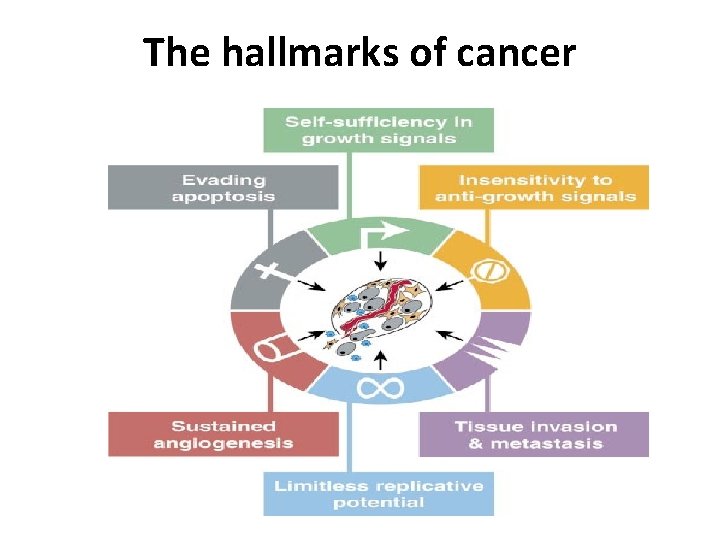 The hallmarks of cancer

Self-sufficiency in growth signals

Evading apoptosis

Insensitivity to anti-growth signals

Sustained angiogenesis

Tissue invasion & metastasis

Limitless replicative potential